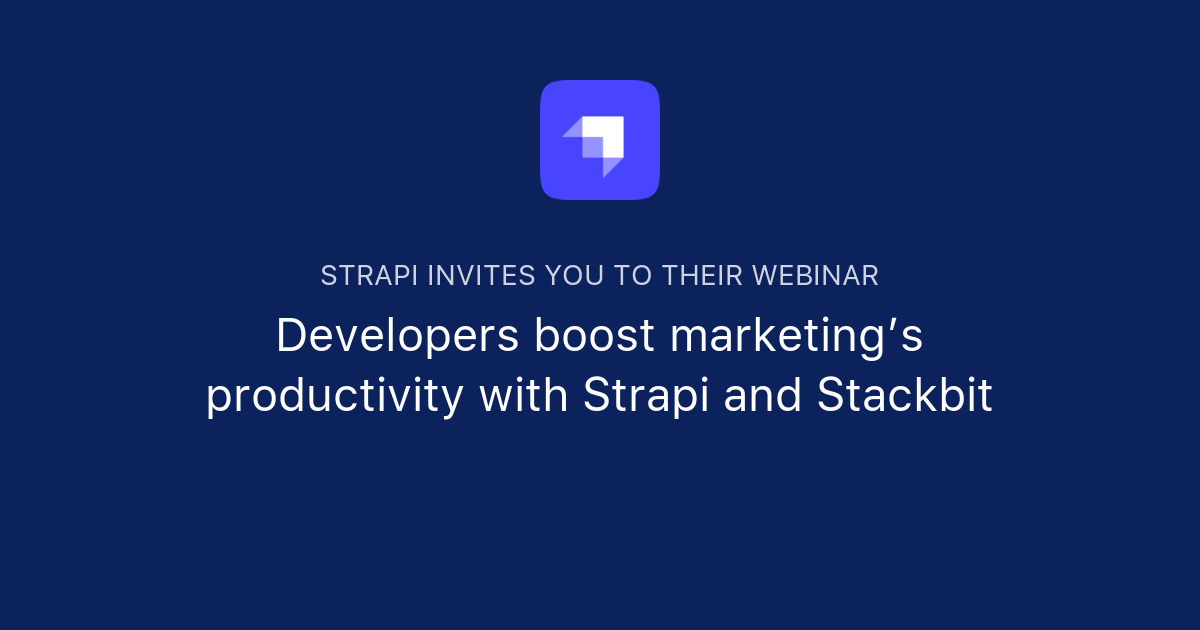 STRAPI INVITES YOU TO THEIR WEBINAR

Developers boost marketing’s productivity with Strapi and Stackbit